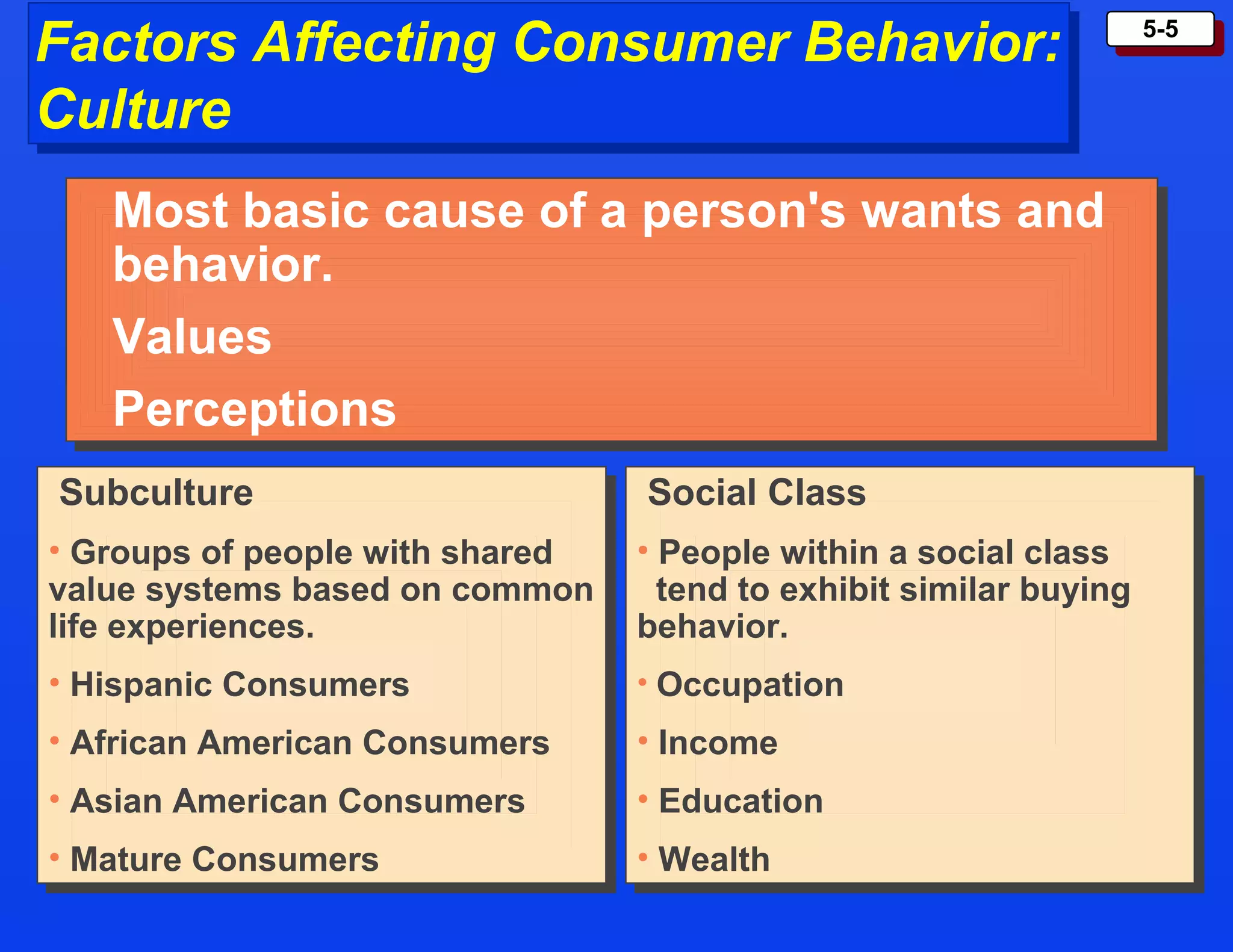 Factors Affecting Consumer Behavior: Culture

5-5

Most basic cause of a person's wants and behavior.

Values

Perceptions

Subculture

• Groups of people with shared value systems based on common life experiences.

• Hispanic Consumers

• African American Consumers

• Asian American Consumers

• Mature Consumers

Social Class

• People within a social class tend to exhibit similar buying behavior.

• Occupation

• Income

• Education

• Wealth